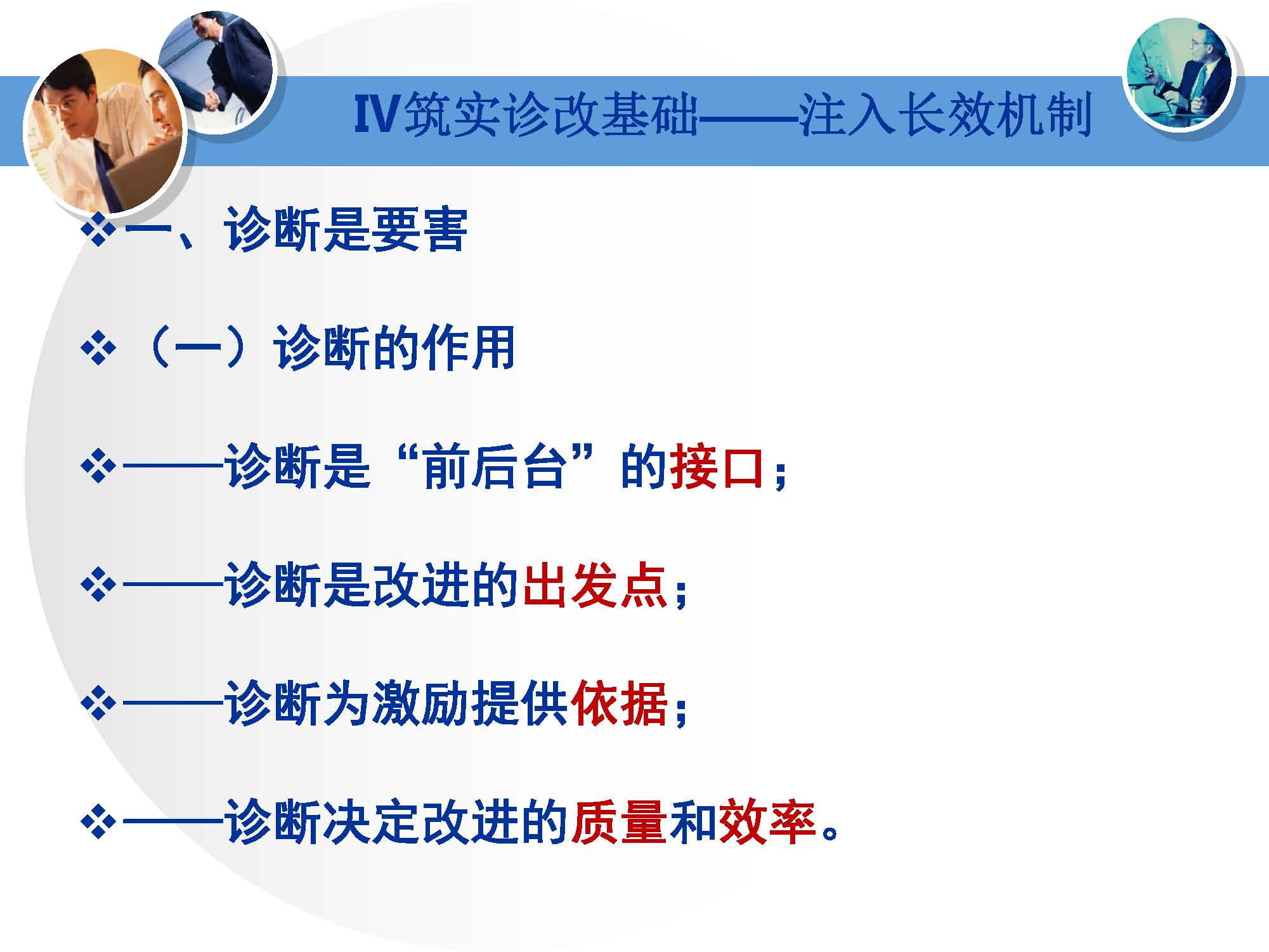 IV筑实诊改基础——注入长效机制

❖一、诊断是要害

❖（一）诊断的作用

❖——诊断是“前后台”的接口；

❖——诊断是改进的出发点；

❖——诊断为激励提供依据；

❖——诊断决定改进的质量和效率。